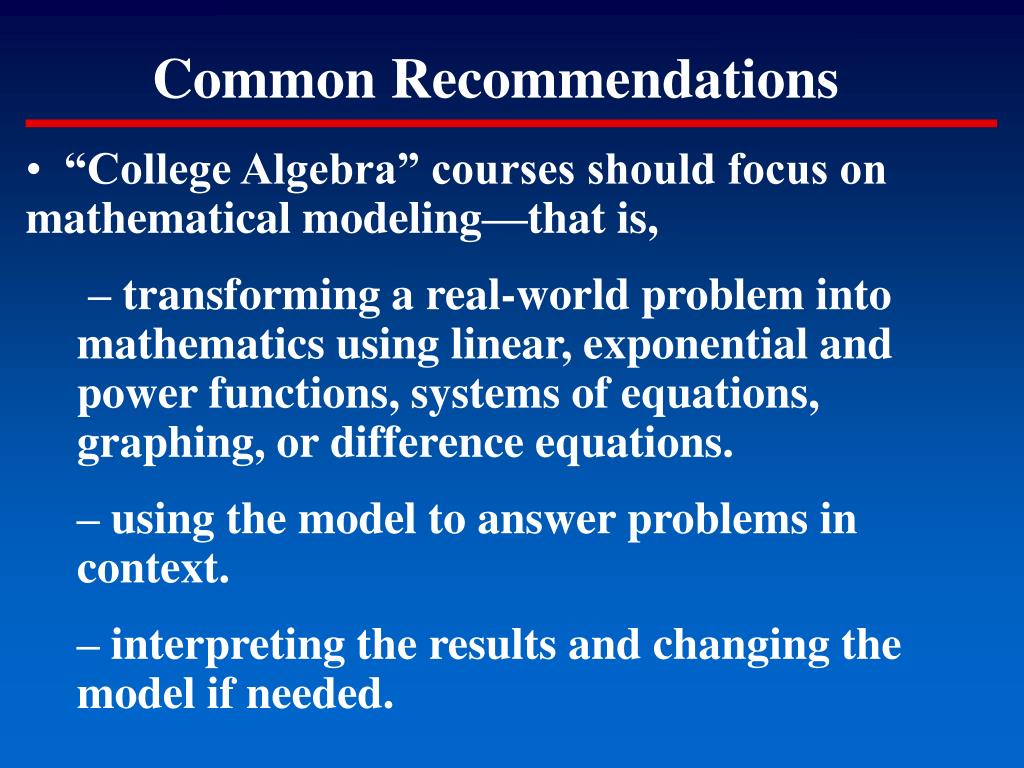 Common Recommendations

• “College Algebra” courses should focus on mathematical modeling—that is,

– transforming a real-world problem into mathematics using linear, exponential and power functions, systems of equations, graphing, or difference equations.

– using the model to answer problems in context.

– interpreting the results and changing the model if needed.